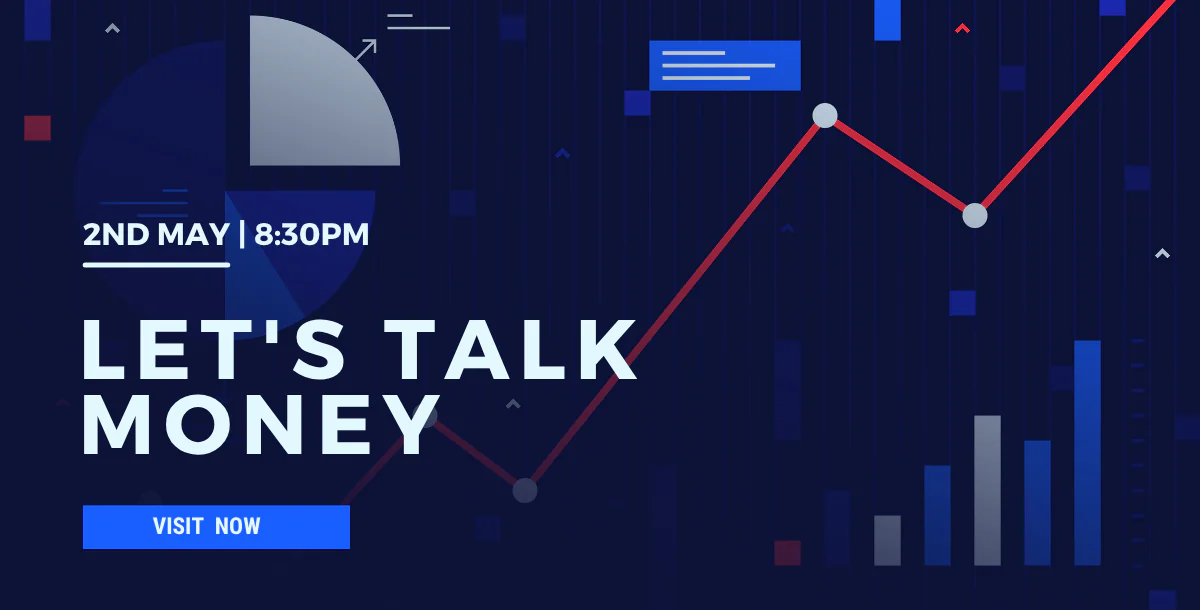 2ND MAY | 8:30PM

LET'S TALK MONEY

VISIT NOW